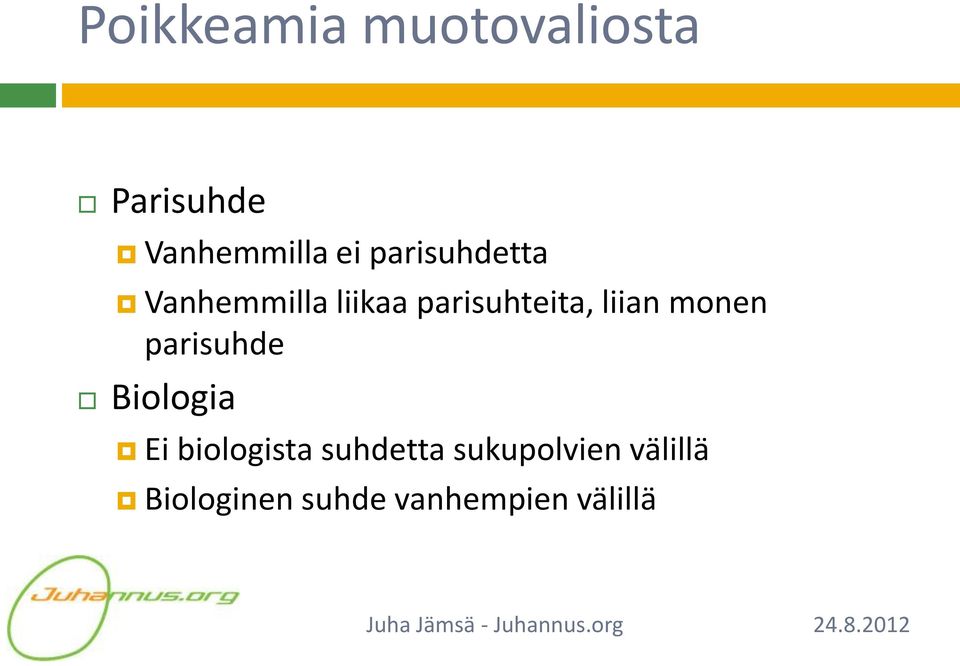 Poikkeamia muotovaliosta

Parisuhde
Vanhemmilla ei parisuhdetta
Vanhemmilla liikaa parisuhteita, liian monen parisuhde
Biologia
Ei biologista suhdetta sukupolvien välillä
Biologinen suhde vanhempien välillä

Juhannus.org

Juha Jämsä - Juhannus.org

24.8.2012